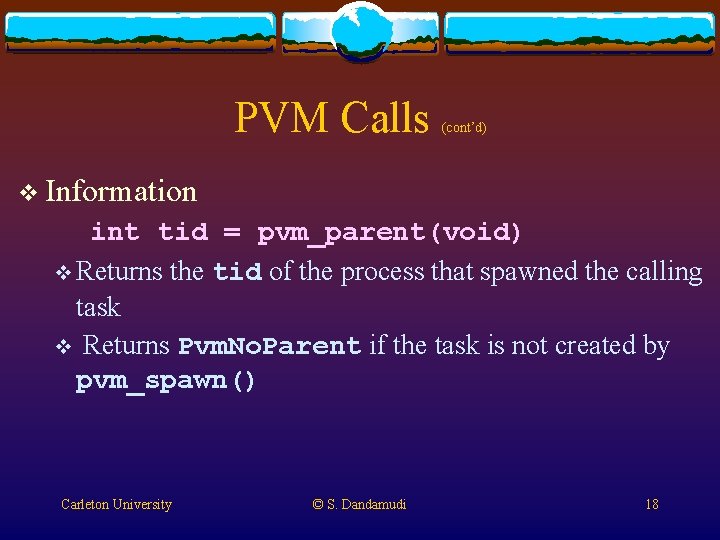 PVM Calls (cont'd)

❖ Information

int tid = pvm_parent(void)

❖ Returns the tid of the process that spawned the calling task

❖ Returns PvmNoParent if the task is not created by pvm_spawn()

Carleton University

© S. Dandamudi

18